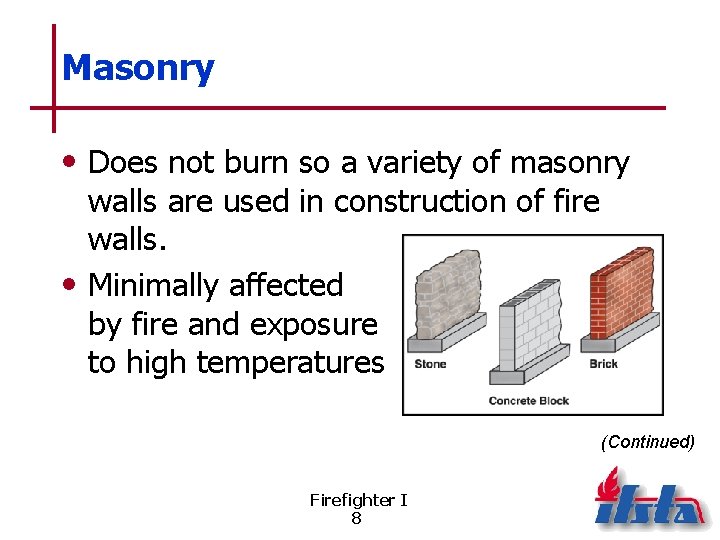 Masonry

• Does not burn so a variety of masonry walls are used in construction of fire walls.

• Minimally affected by fire and exposure to high temperatures

Stone

Concrete Block

Brick

(Continued)

Firefighter I
8

ifsta